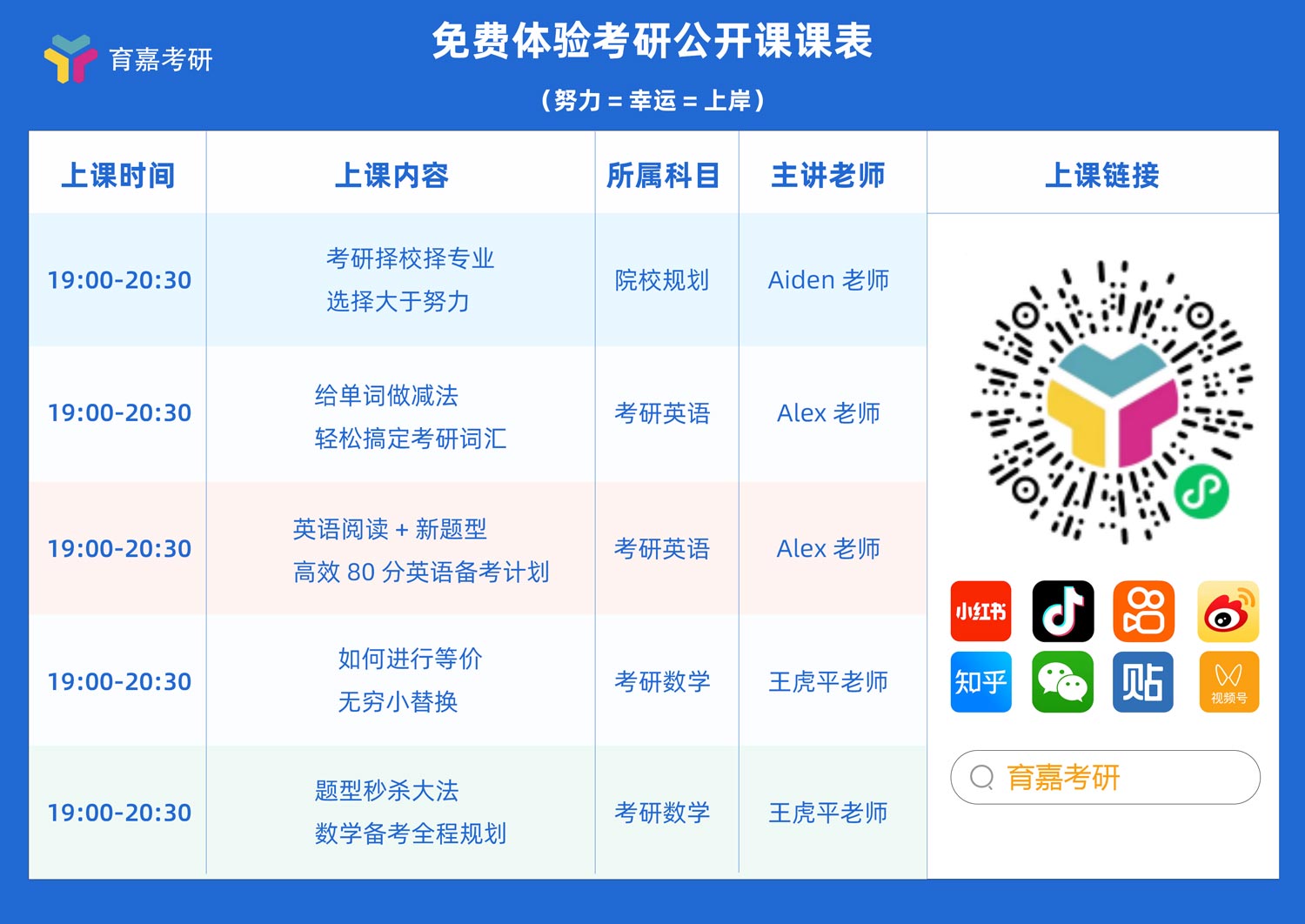 育嘉考研

免费体验考研公开课课表

（努力 = 幸运 = 上岸）

| 上课时间 | 上课内容 | 所属科目 | 主讲老师 | 上课链接 |
|---|---|---|---|---|
| 19:00-20:30 | 考研择校择专业 选择大于努力 | 院校规划 | Aiden 老师 | |
| 19:00-20:30 | 给单词做减法 轻松搞定考研词汇 | 考研英语 | Alex 老师 | |
| 19:00-20:30 | 英语阅读 + 新题型 高效 80 分英语备考计划 | 考研英语 | Alex 老师 | |
| 19:00-20:30 | 如何进行等价 无穷小替换 | 考研数学 | 王虎平老师 | |
| 19:00-20:30 | 题型秒杀大法 数学备考全程规划 | 考研数学 | 王虎平老师 | |

小红书

知乎

贴

视频号

育嘉考研